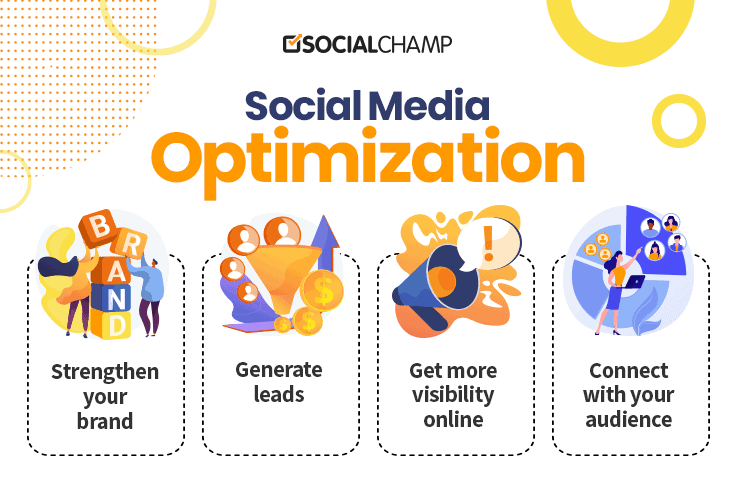 SOCIALCHAMP

Social Media
Optimization

B
R
A
N
D

Strengthen your brand

Generate leads

Get more visibility online

Connect with your audience